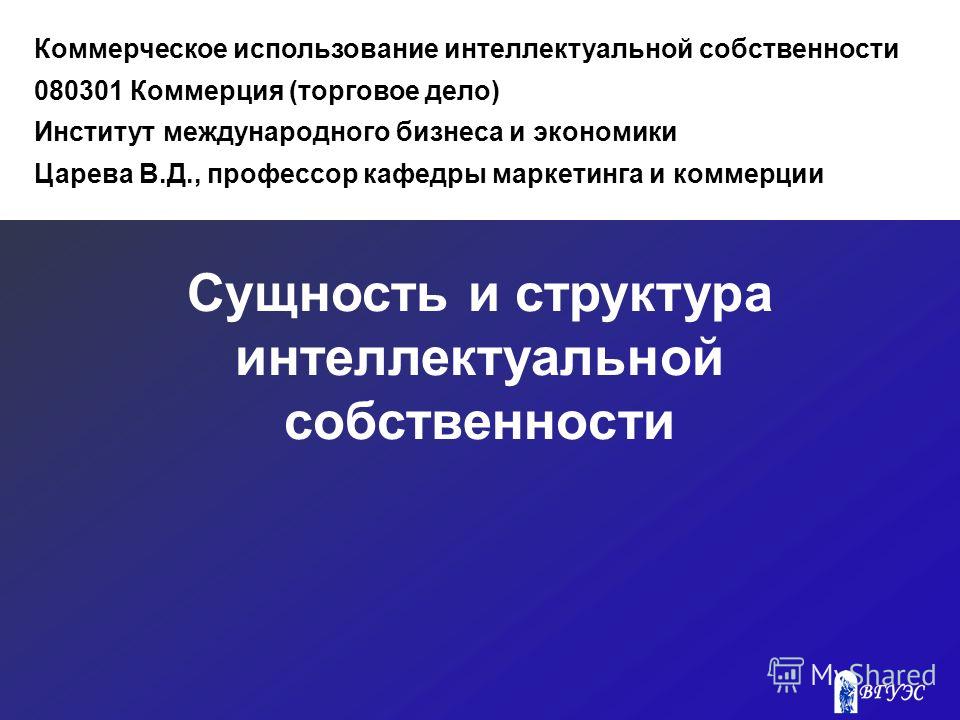 Коммерческое использование интеллектуальной собственности
080301 Коммерция (торговое дело)
Институт международного бизнеса и экономики
Царева В.Д., профессор кафедры маркетинга и коммерции

Сущность и структура интеллектуальной собственности

MyShared
ВГУЭС